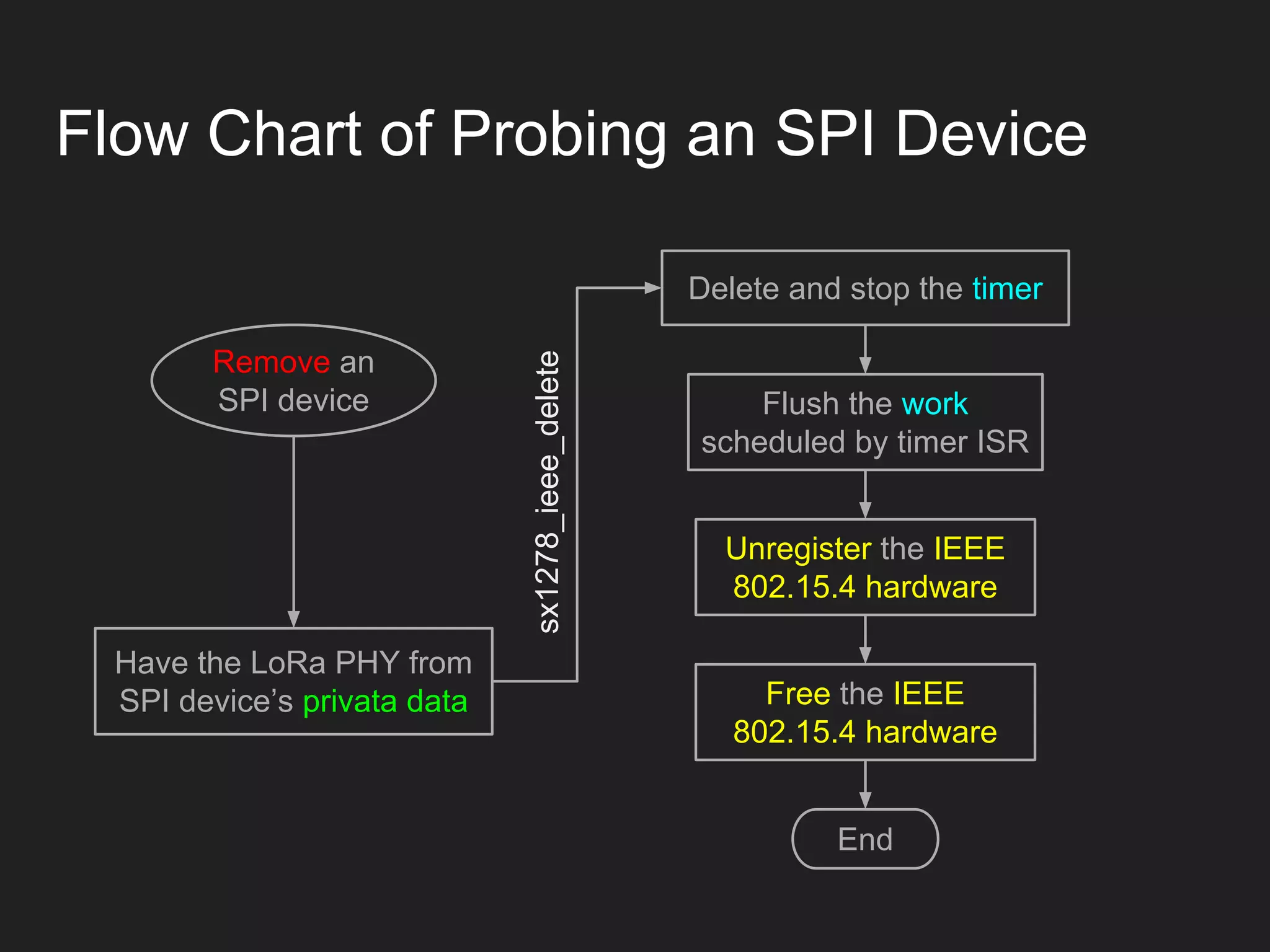 Flow Chart of Probing an SPI Device

Remove an SPI device

Have the LoRa PHY from SPI device's privata data

sx1278_ieee_delete

Delete and stop the timer

Flush the work scheduled by timer ISR

Unregister the IEEE 802.15.4 hardware

Free the IEEE 802.15.4 hardware

End